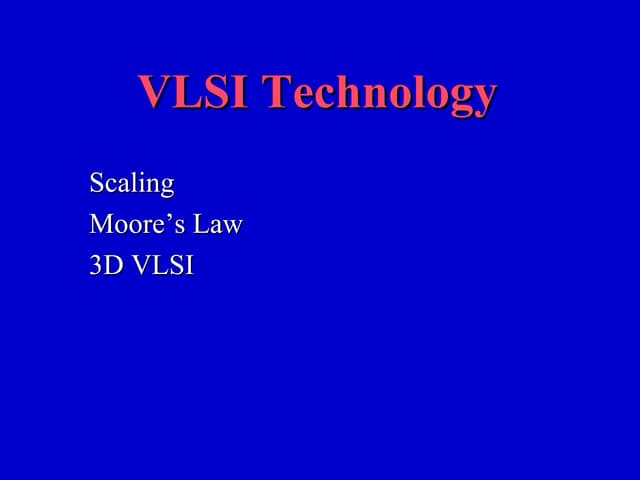 VLSI Technology

Scaling
Moore’s Law
3D VLSI